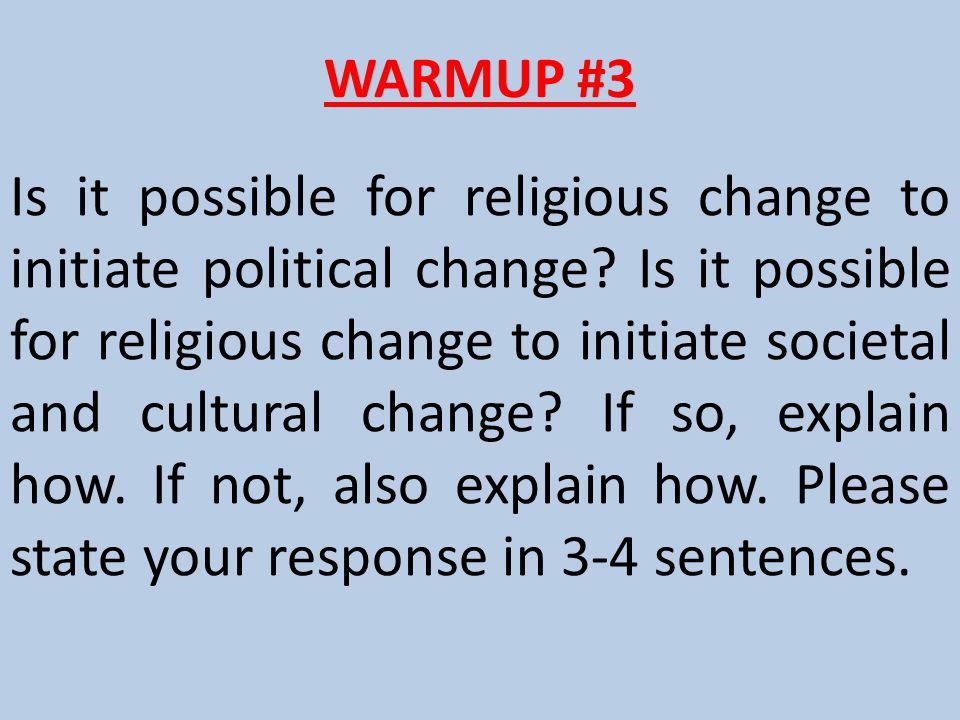 WARMUP #3

Is it possible for religious change to initiate political change? Is it possible for religious change to initiate societal and cultural change? If so, explain how. If not, also explain how. Please state your response in 3-4 sentences.